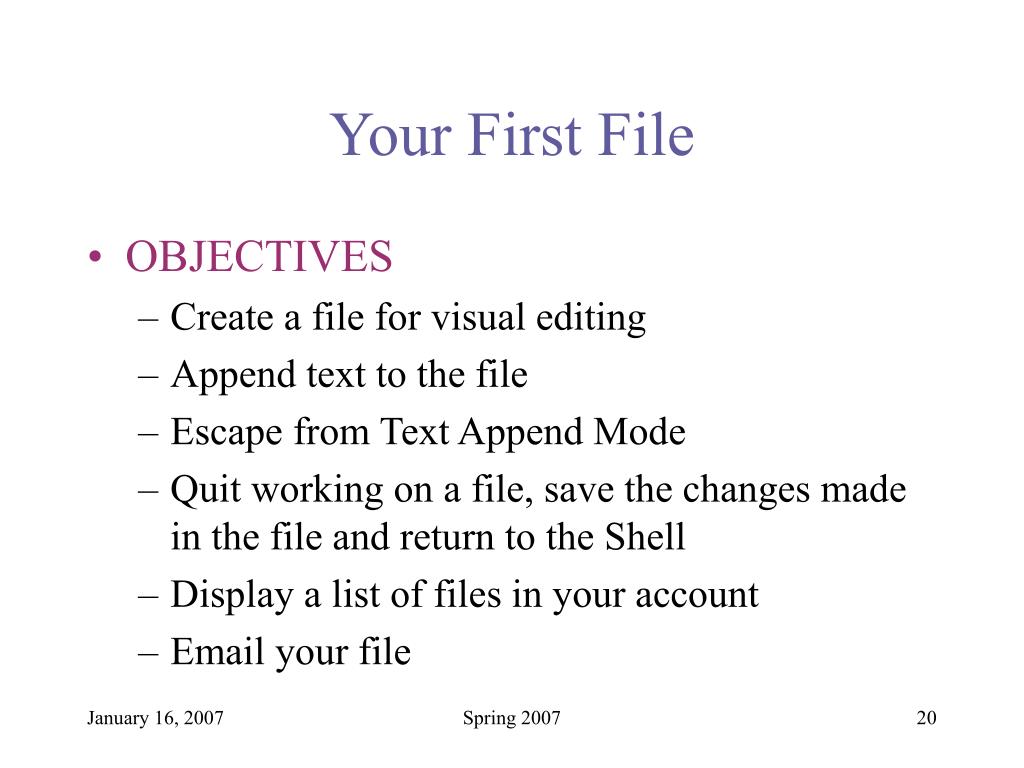 Your First File

• OBJECTIVES
– Create a file for visual editing
– Append text to the file
– Escape from Text Append Mode
– Quit working on a file, save the changes made in the file and return to the Shell
– Display a list of files in your account
– Email your file

January 16, 2007 Spring 2007 20